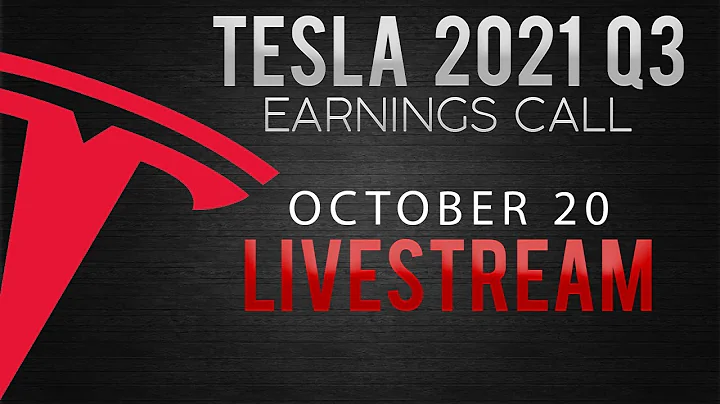 TESLA 2021 Q3
EARNINGS CALL

OCTOBER 20
LIVESTREAM